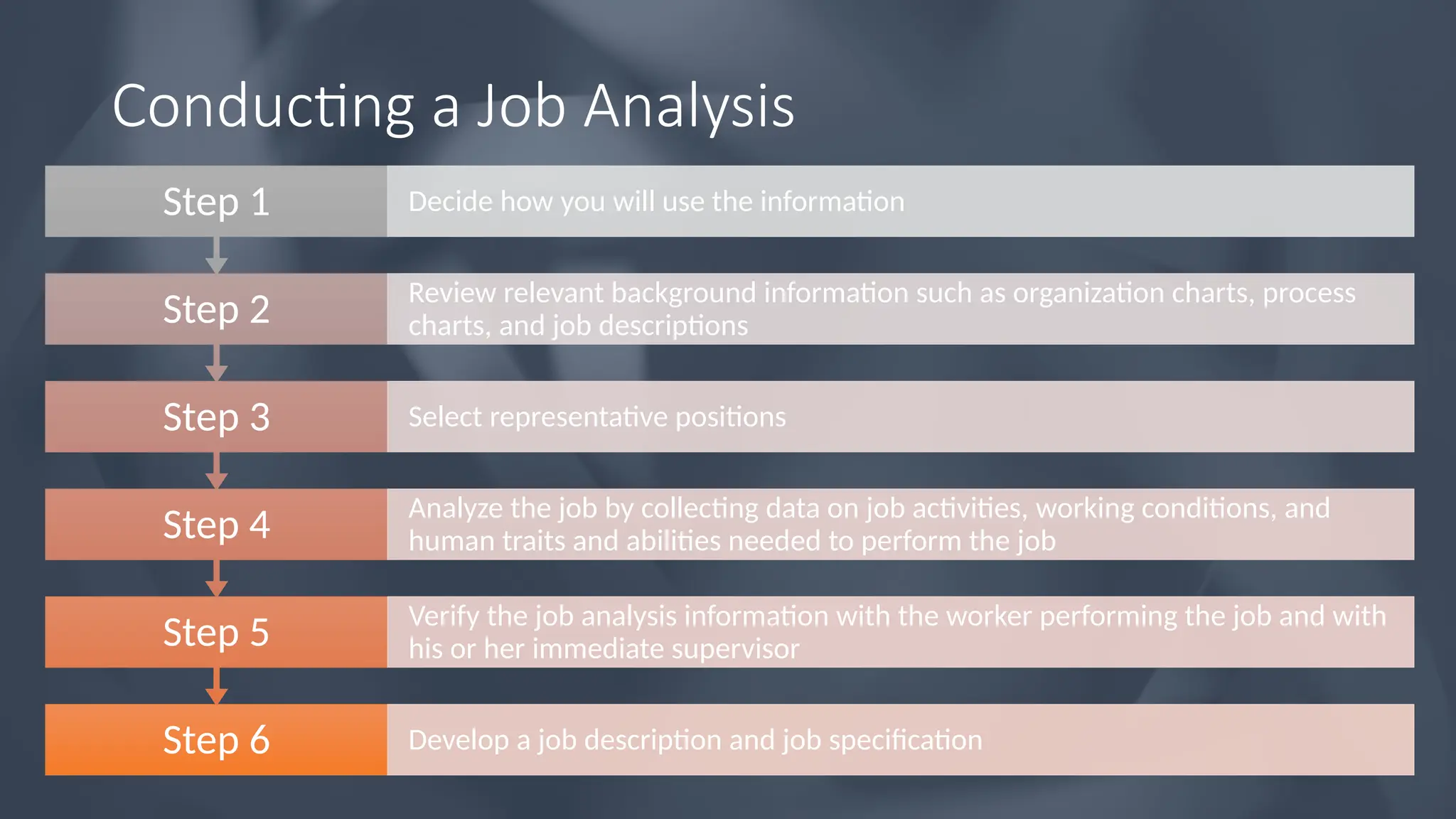 Conducting a Job Analysis

Step 1
Decide how you will use the information

Step 2
Review relevant background information such as organization charts, process charts, and job descriptions

Step 3
Select representative positions

Step 4
Analyze the job by collecting data on job activities, working conditions, and human traits and abilities needed to perform the job

Step 5
Verify the job analysis information with the worker performing the job and with his or her immediate supervisor

Step 6
Develop a job description and job specification